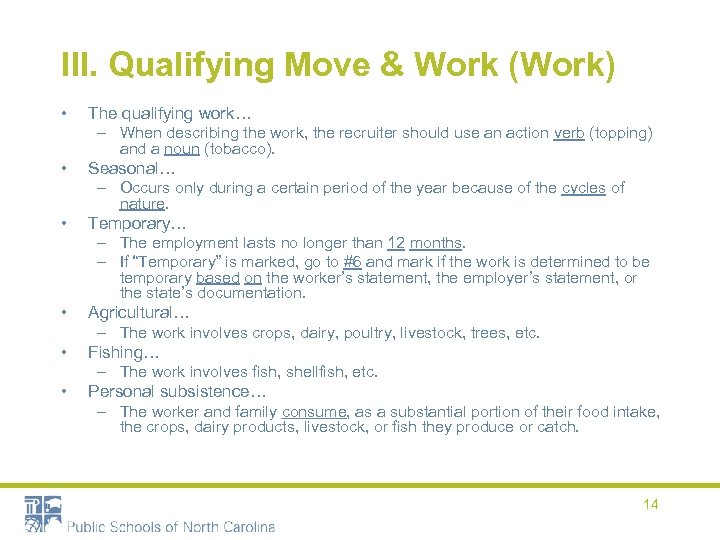 III. Qualifying Move & Work (Work)

• The qualifying work…
  – When describing the work, the recruiter should use an action verb (topping) and a noun (tobacco).
• Seasonal…
  – Occurs only during a certain period of the year because of the cycles of nature.
• Temporary…
  – The employment lasts no longer than 12 months.
  – If “Temporary” is marked, go to #6 and mark if the work is determined to be temporary based on the worker’s statement, the employer’s statement, or the state’s documentation.
• Agricultural…
  – The work involves crops, dairy, poultry, livestock, trees, etc.
• Fishing…
  – The work involves fish, shellfish, etc.
• Personal subsistence…
  – The worker and family consume, as a substantial portion of their food intake, the crops, dairy products, livestock, or fish they produce or catch.

14

Public Schools of North Carolina